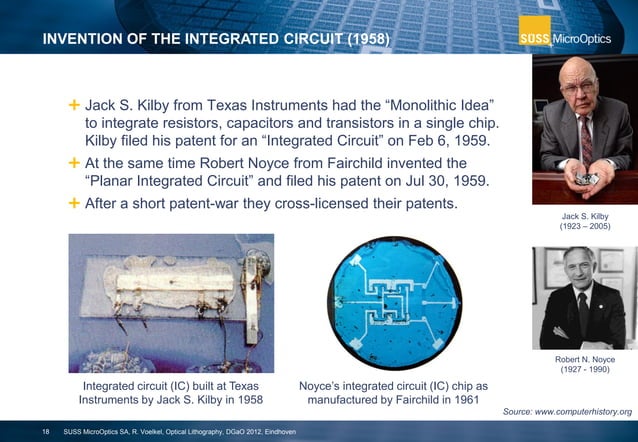 INVENTION OF THE INTEGRATED CIRCUIT (1958)

SUSS MicroOptics

+ Jack S. Kilby from Texas Instruments had the “Monolithic Idea” to integrate resistors, capacitors and transistors in a single chip. Kilby filed his patent for an “Integrated Circuit” on Feb 6, 1959.

+ At the same time Robert Noyce from Fairchild invented the “Planar Integrated Circuit” and filed his patent on Jul 30, 1959.

+ After a short patent-war they cross-licensed their patents.

Jack S. Kilby
(1923 – 2005)

Robert N. Noyce
(1927 - 1990)

Integrated circuit (IC) built at Texas Instruments by Jack S. Kilby in 1958

Noyce’s integrated circuit (IC) chip as manufactured by Fairchild in 1961

Source: www.computerhistory.org

18 SUSS MicroOptics SA, R. Voelkel, Optical Lithography, DGaO 2012, Eindhoven